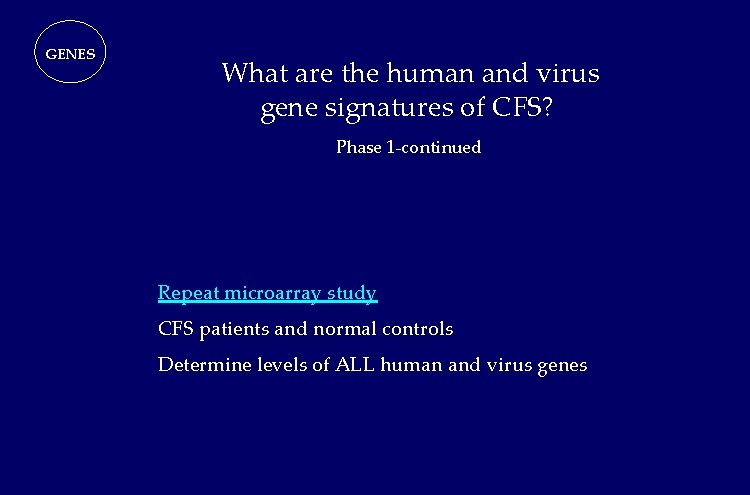 GENES

What are the human and virus gene signatures of CFS?

Phase 1-continued

Repeat microarray study

CFS patients and normal controls

Determine levels of ALL human and virus genes